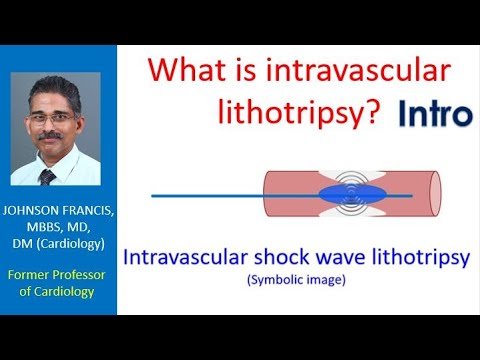 JOHNSON FRANCIS, MBBS, MD, DM (Cardiology)

Former Professor of Cardiology

What is intravascular lithotripsy? Intro

Intravascular shock wave lithotripsy
(Symbolic image)